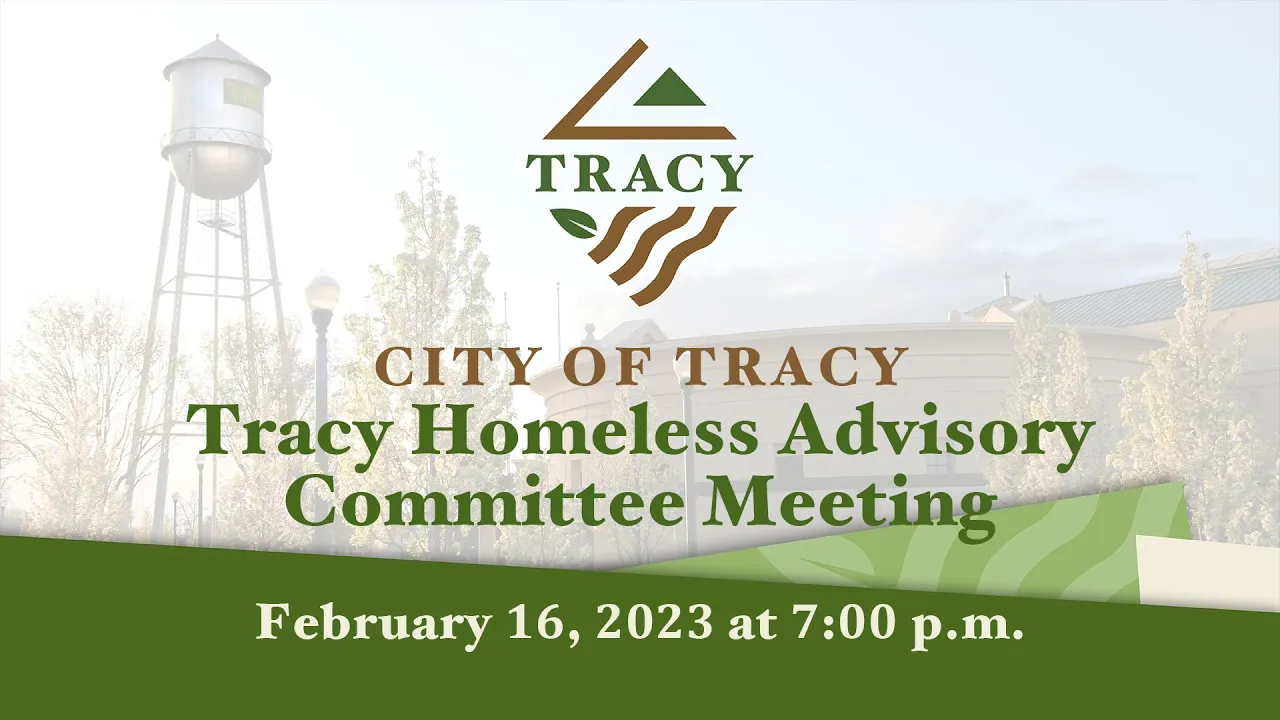 TRACY

CITY OF TRACY
Tracy Homeless Advisory Committee Meeting

February 16, 2023 at 7:00 p.m.